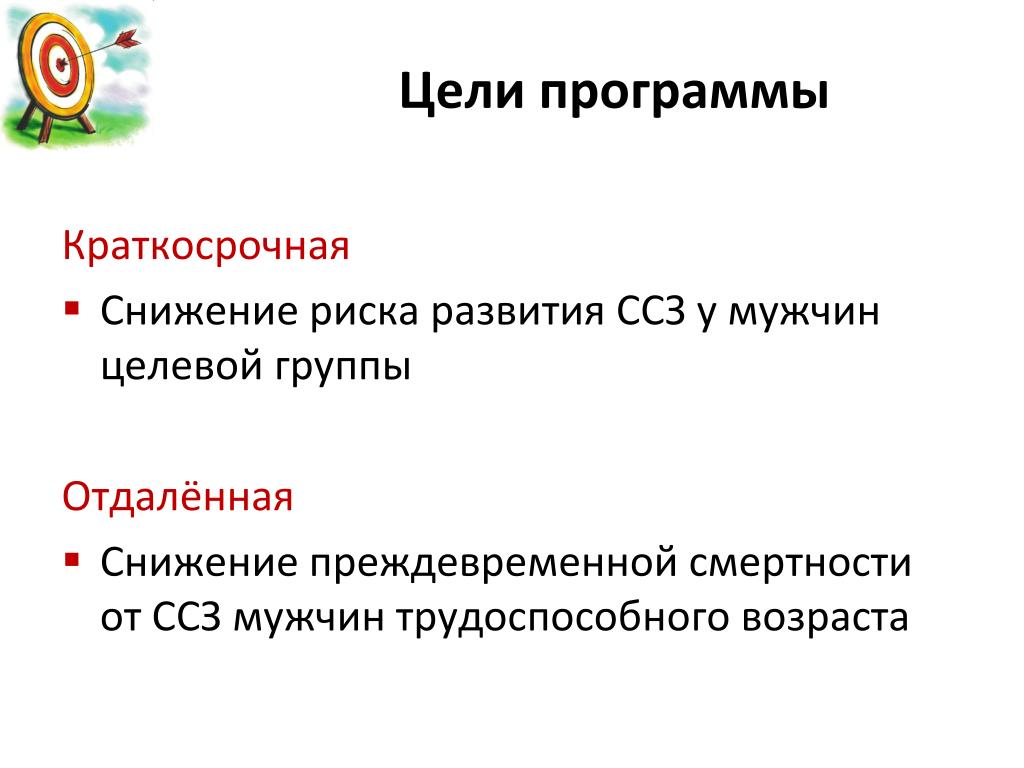 Цели программы

Краткосрочная

▪ Снижение риска развития ССЗ у мужчин целевой группы

Отдалённая

▪ Снижение преждевременной смертности от ССЗ мужчин трудоспособного возраста